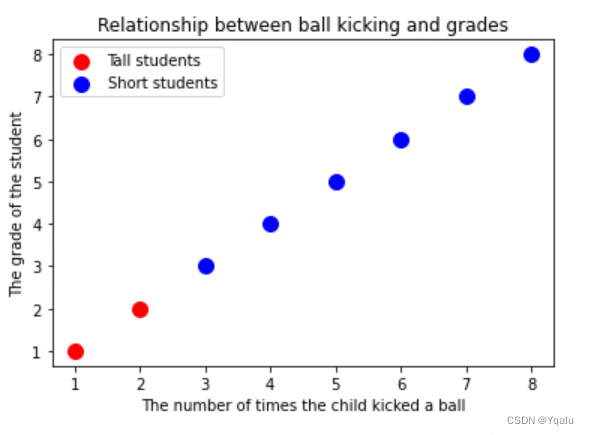 Relationship between ball kicking and grades

Tall students
Short students

The grade of the student

8
7
6
5
4
3
2
1

1 2 3 4 5 6 7 8

The number of times the child kicked a ball

CSDN @Yqalu